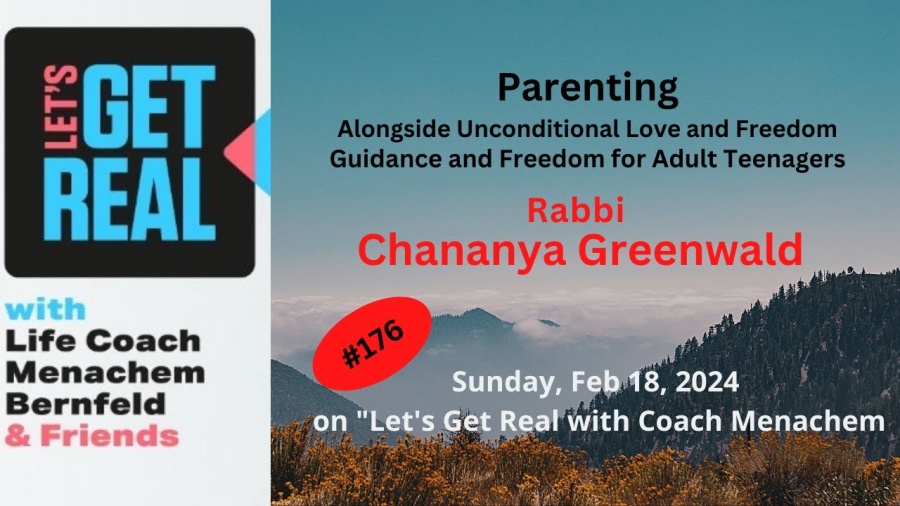 LET'S GET REAL

with Life Coach Menachem Bernfeld & Friends

Parenting

Alongside Unconditional Love and Freedom
Guidance and Freedom for Adult Teenagers

Rabbi
Chananya Greenwald

#176

Sunday, Feb 18, 2024
on "Let's Get Real with Coach Menachem